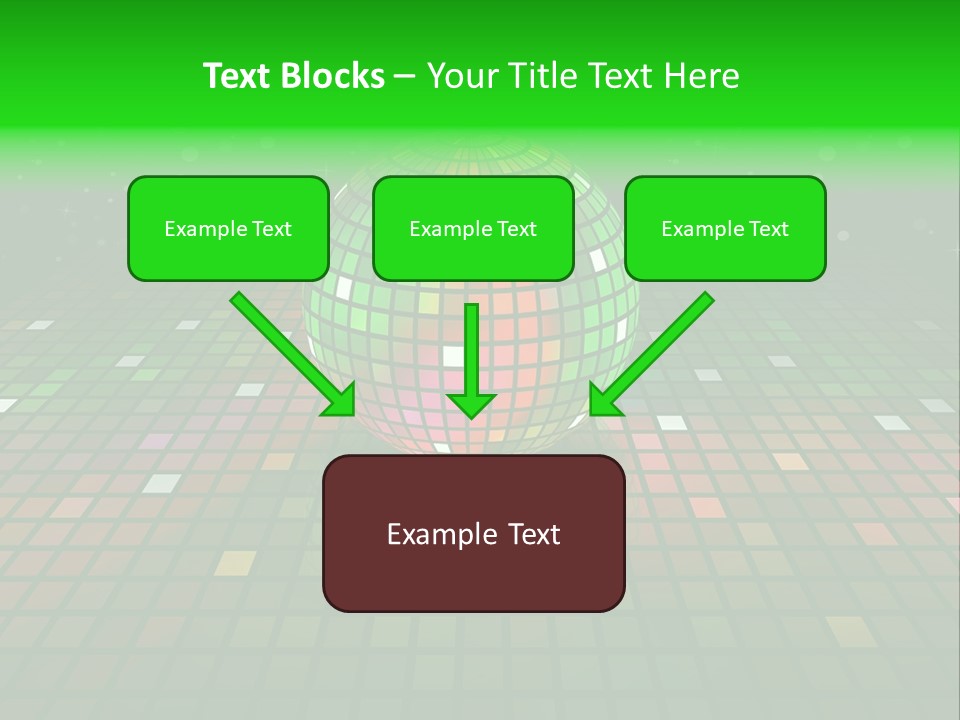 Text Blocks – Your Title Text Here

Example Text

Example Text

Example Text

Example Text